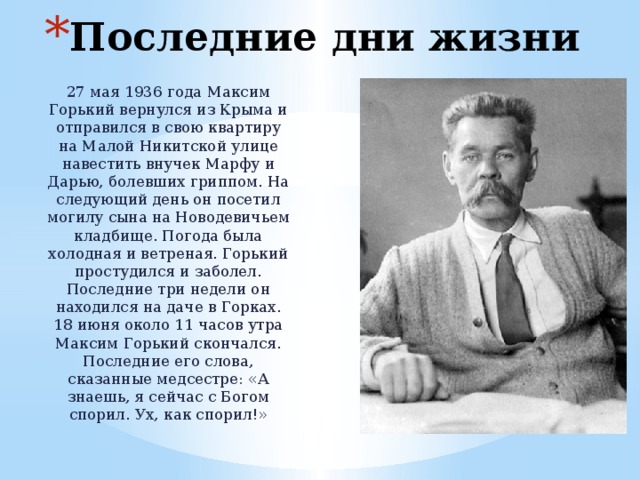 *Последние дни жизни

27 мая 1936 года Максим Горький вернулся из Крыма и отправился в свою квартиру на Малой Никитской улице навестить внучек Марфу и Дарью, болевших гриппом. На следующий день он посетил могилу сына на Новодевичьем кладбище. Погода была холодная и ветреная. Горький простудился и заболел. Последние три недели он находился на даче в Горках. 18 июня около 11 часов утра Максим Горький скончался. Последние его слова, сказанные медсестре: «А знаешь, я сейчас с Богом спорил. Ух, как спорил!»